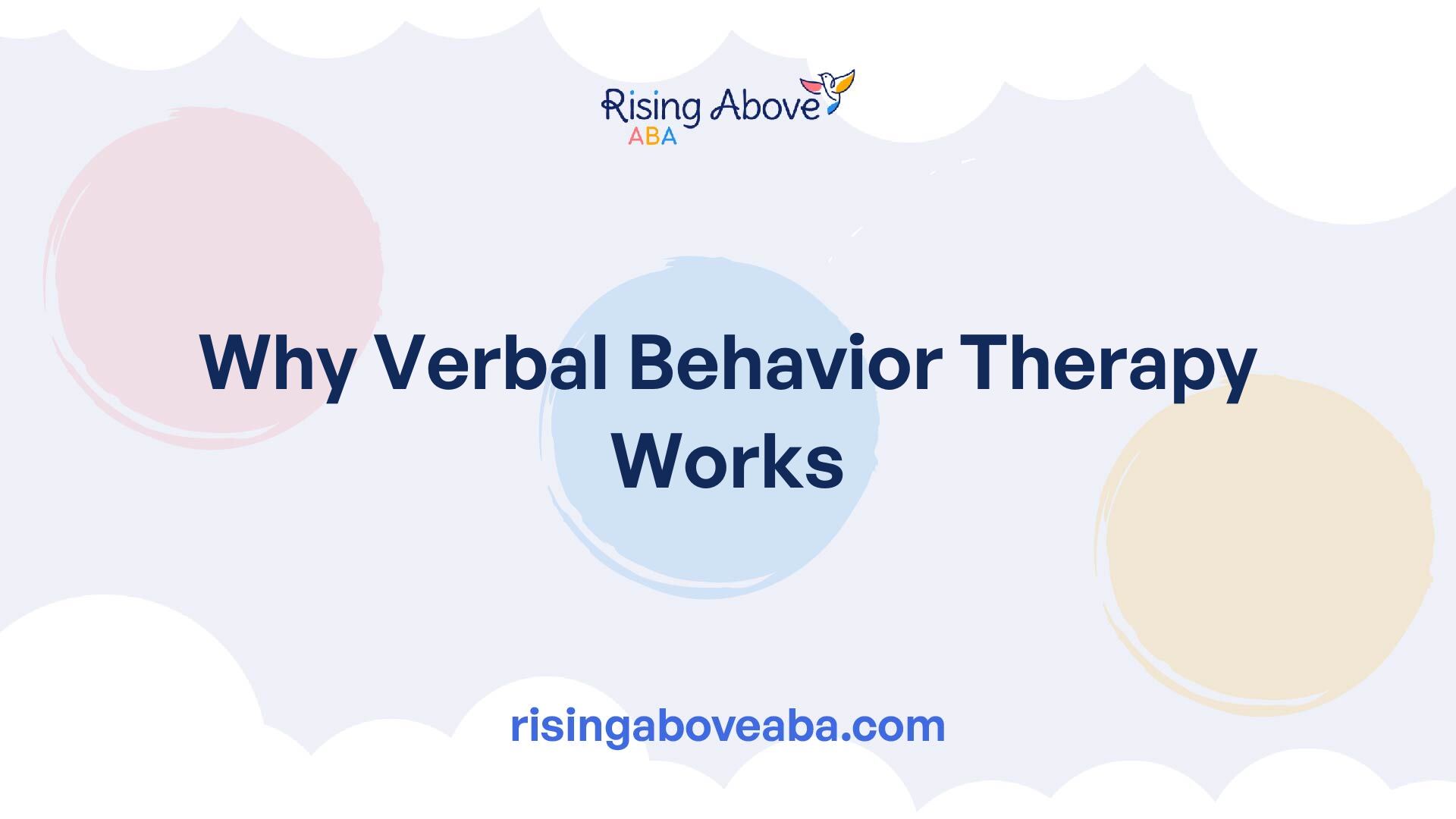 Rising Above
ABA

Why Verbal Behavior Therapy Works

risingaboveaba.com